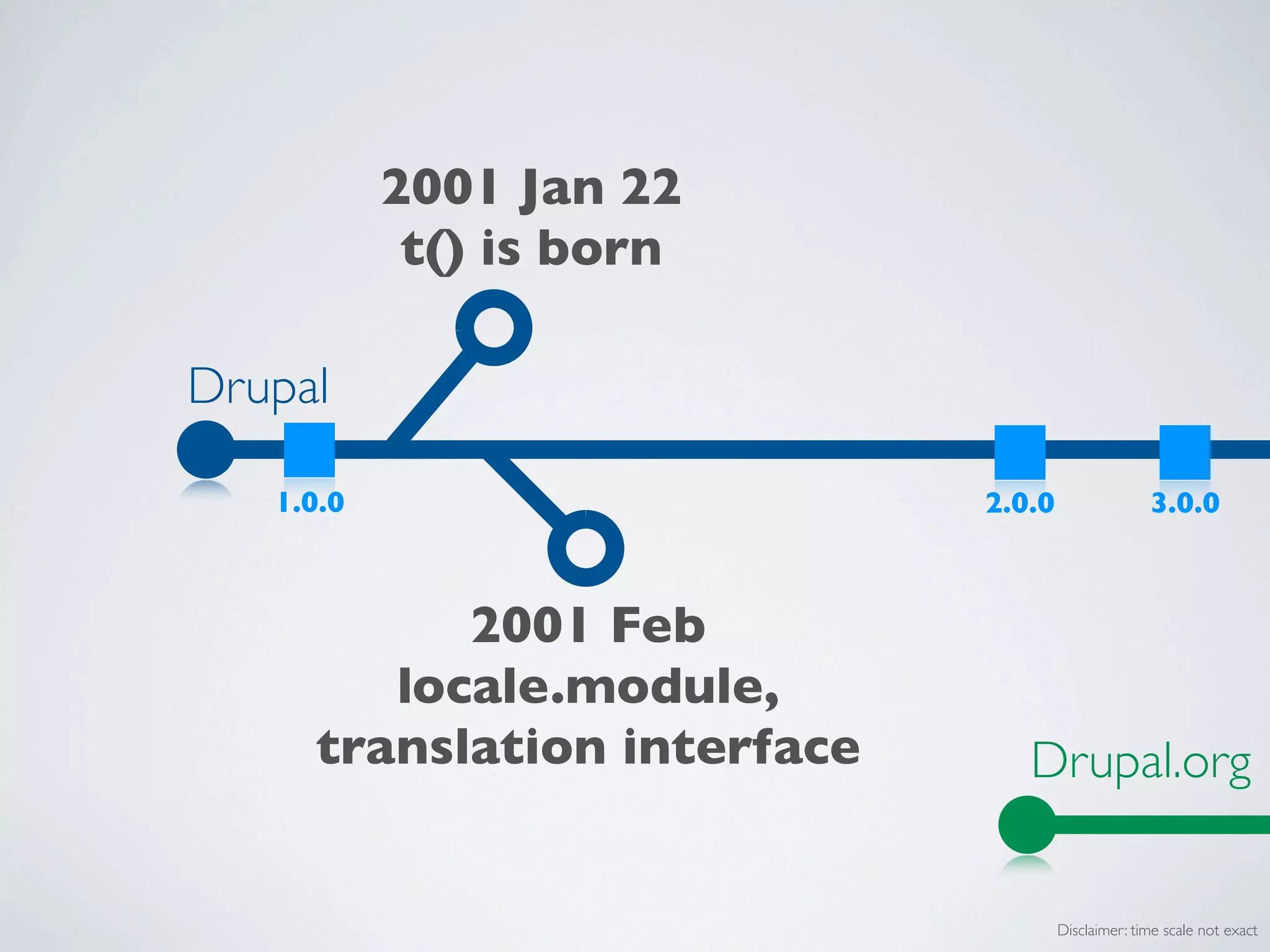 2001 Jan 22
t() is born

Drupal

1.0.0

2.0.0

3.0.0

2001 Feb
locale.module,
translation interface

Drupal.org

Disclaimer: time scale not exact